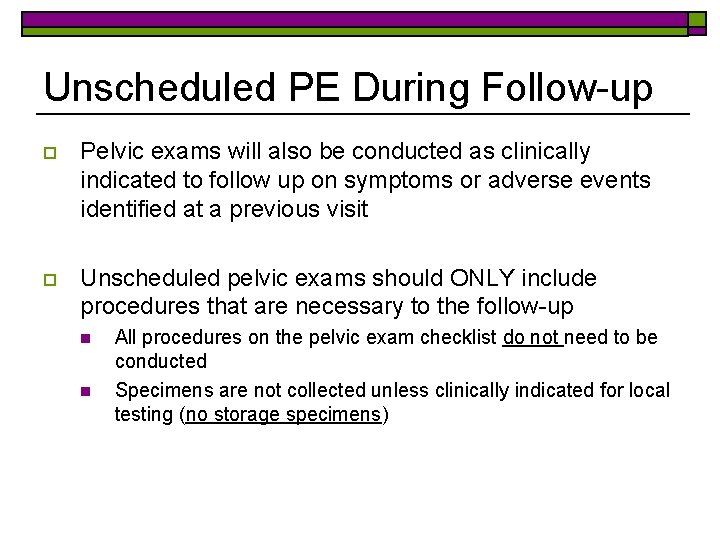 Unscheduled PE During Follow-up

Pelvic exams will also be conducted as clinically indicated to follow up on symptoms or adverse events identified at a previous visit

Unscheduled pelvic exams should ONLY include procedures that are necessary to the follow-up

All procedures on the pelvic exam checklist do not need to be conducted

Specimens are not collected unless clinically indicated for local testing (no storage specimens)